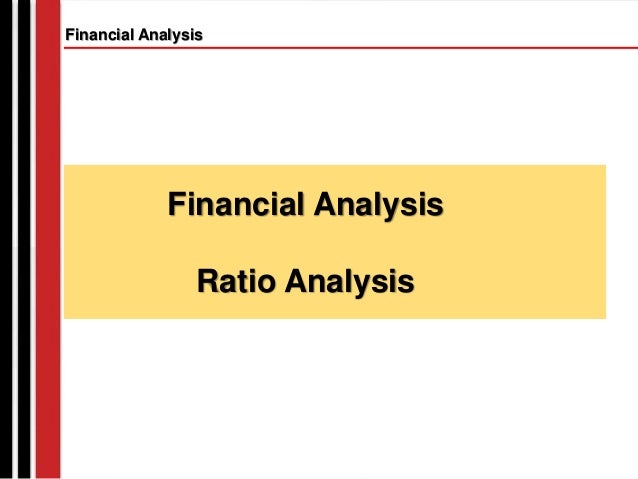 Financial Analysis

Financial Analysis

Ratio Analysis